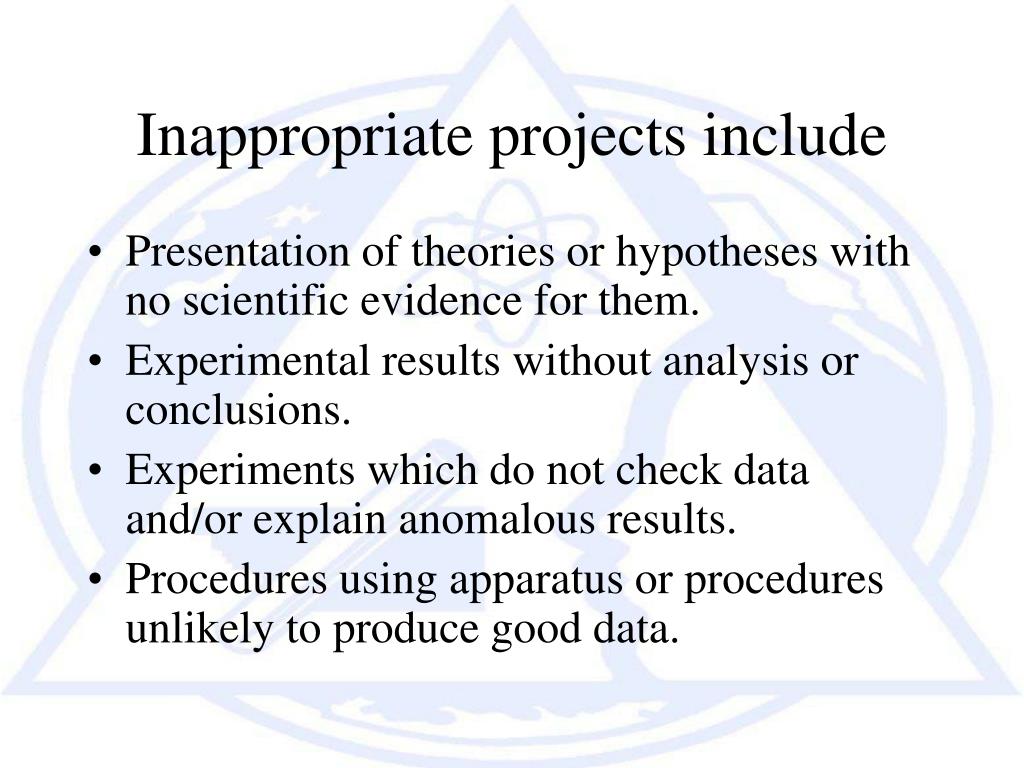 Inappropriate projects include

• Presentation of theories or hypotheses with no scientific evidence for them.
• Experimental results without analysis or conclusions.
• Experiments which do not check data and/or explain anomalous results.
• Procedures using apparatus or procedures unlikely to produce good data.